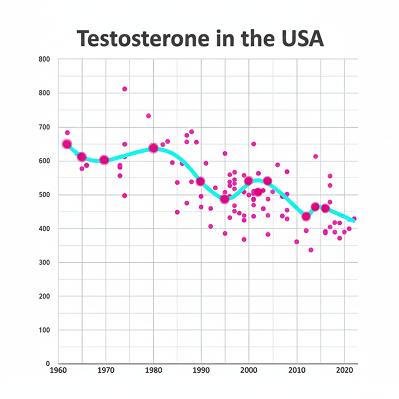 Testosterone in the USA

800
800
700
600
500
400
300
200
100
0

1960
1970
1980
1990
2000
2010
2020